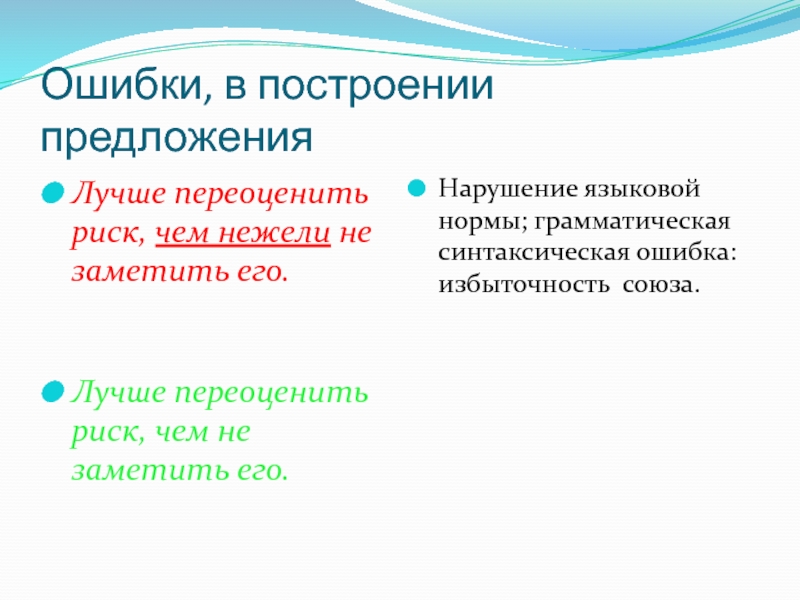 Ошибки, в построении предложения

Лучше переоценить риск, чем нежели не заметить его.

Лучше переоценить риск, чем не заметить его.

Нарушение языковой нормы; грамматическая синтаксическая ошибка: избыточность союза.